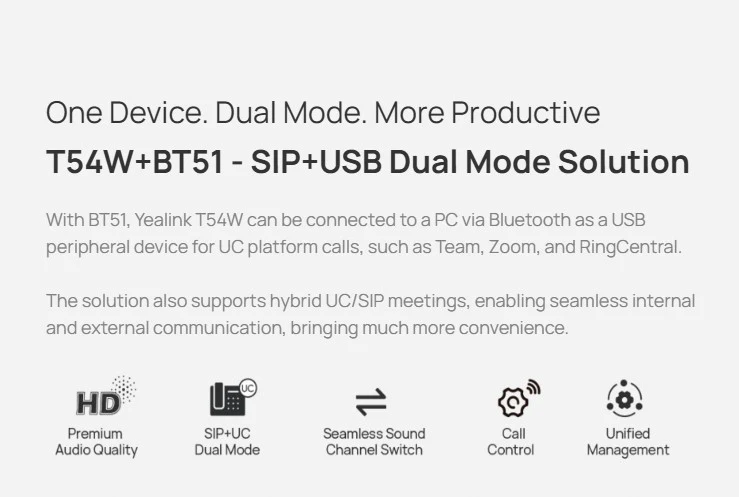 One Device. Dual Mode. More Productive

T54W+BT51 - SIP+USB Dual Mode Solution

With BT51, Yealink T54W can be connected to a PC via Bluetooth as a USB peripheral device for UC platform calls, such as Team, Zoom, and RingCentral.

The solution also supports hybrid UC/SIP meetings, enabling seamless internal and external communication, bringing much more convenience.

HD
Premium Audio Quality

UC
SIP+UC Dual Mode

Seamless Sound Channel Switch

Call Control

Unified Management